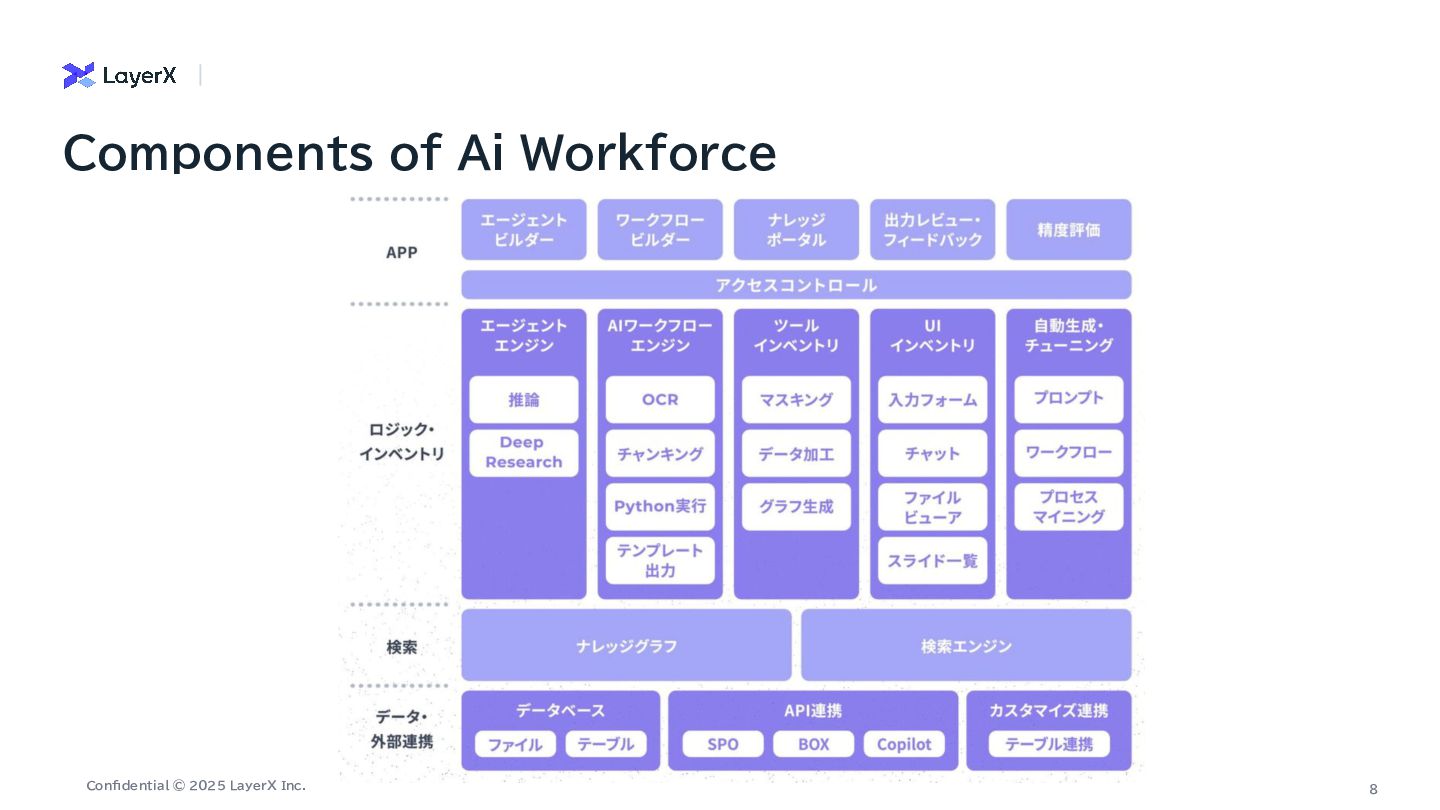 LayerX

Components of Ai Workforce

APP

エージェント
ビルダー

ワークフロー
ビルダー

ナレッジ
ポータル

出力レビュー・
フィードバック

精度評価

アクセスコントロール

ロジック・
インベントリ

エージェント
エンジン

推論

Deep
Research

AIワークフロー
エンジン

OCR

チャンキング

Python実行

テンプレート
出力

ツール
インベントリ

マスキング

データ加工

グラフ生成

UI
インベントリ

入力フォーム

チャット

ファイル
ビューア

スライド一覧

自動生成・
チューニング

プロンプト

ワークフロー

プロセス
マイニング

検索

ナレッジグラフ

検索エンジン

データ・
外部連携

データベース

ファイル

テーブル

API連携

SPO

BOX

Copilot

カスタマイズ連携

テーブル連携

Confidential © 2025 LayerX Inc.

8